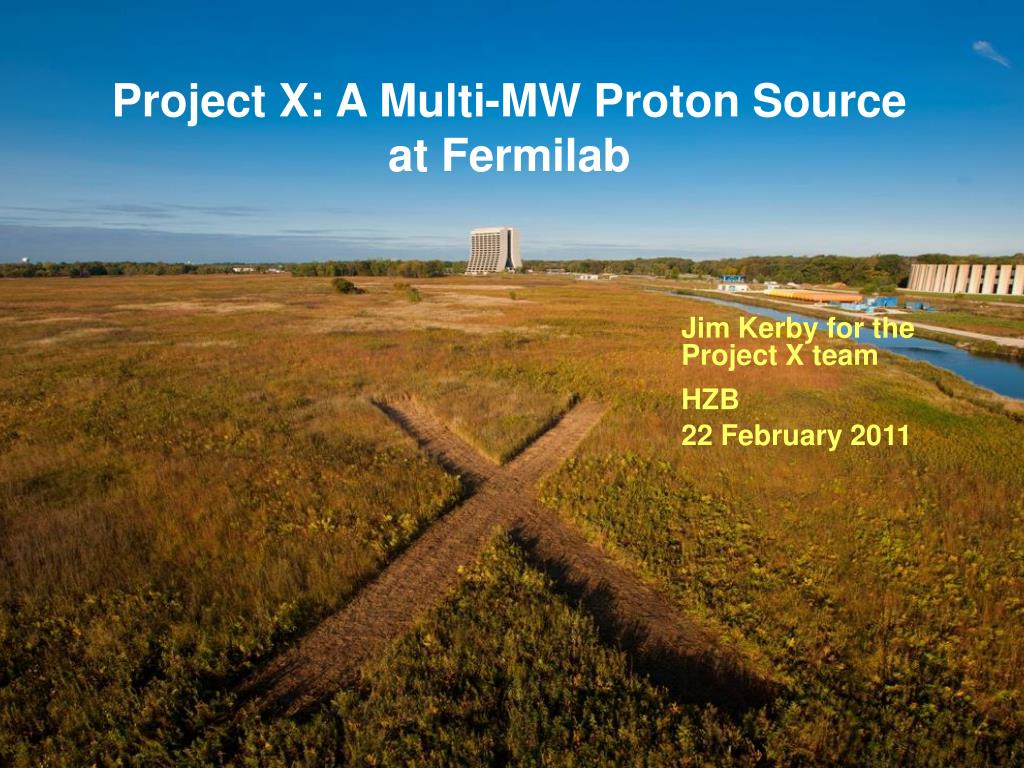 Project X: A Multi-MW Proton Source at Fermilab

Jim Kerby for the Project X team

HZB

22 February 2011